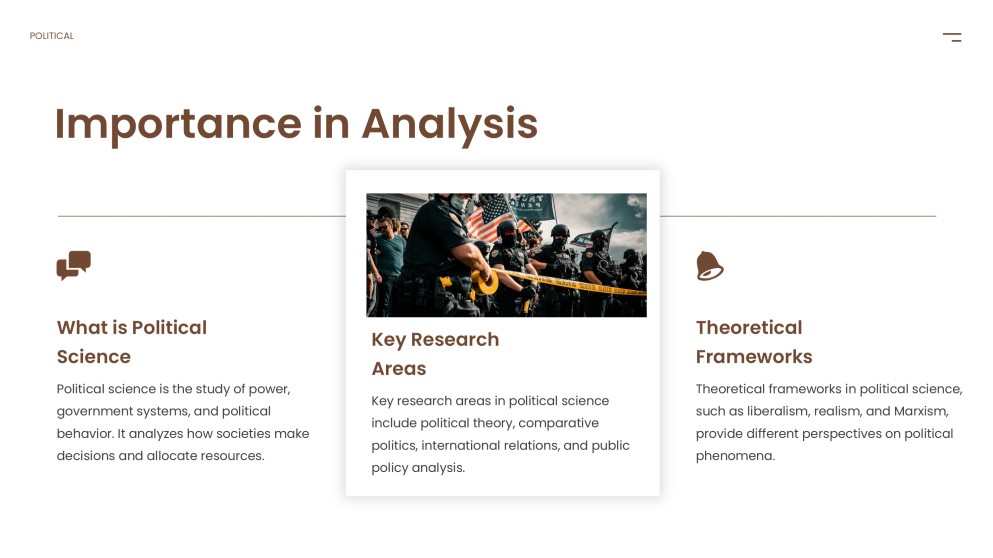 POLITICAL

Importance in Analysis

What is Political Science

Political science is the study of power, government systems, and political behavior. It analyzes how societies make decisions and allocate resources.

Key Research Areas

Key research areas in political science include political theory, comparative politics, international relations, and public policy analysis.

Theoretical Frameworks

Theoretical frameworks in political science, such as liberalism, realism, and Marxism, provide different perspectives on political phenomena.